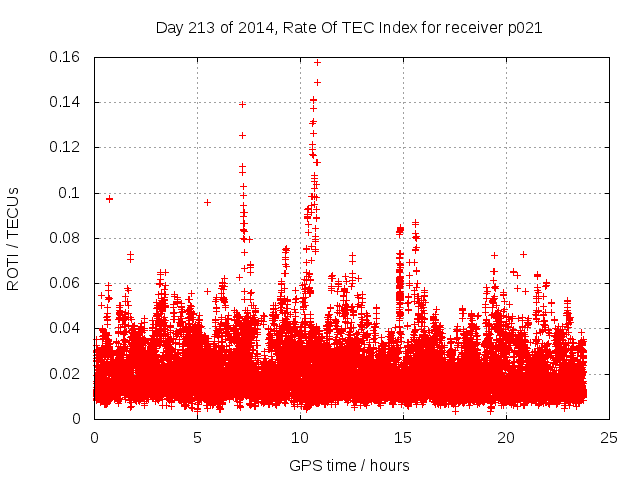 Day 213 of 2014, Rate Of TEC Index for receiver p021

ROTI / TECUs

0.16
0.14
0.12
0.1
0.08
0.06
0.04
0.02
0

0
5
10
15
20
25

GPS time / hours